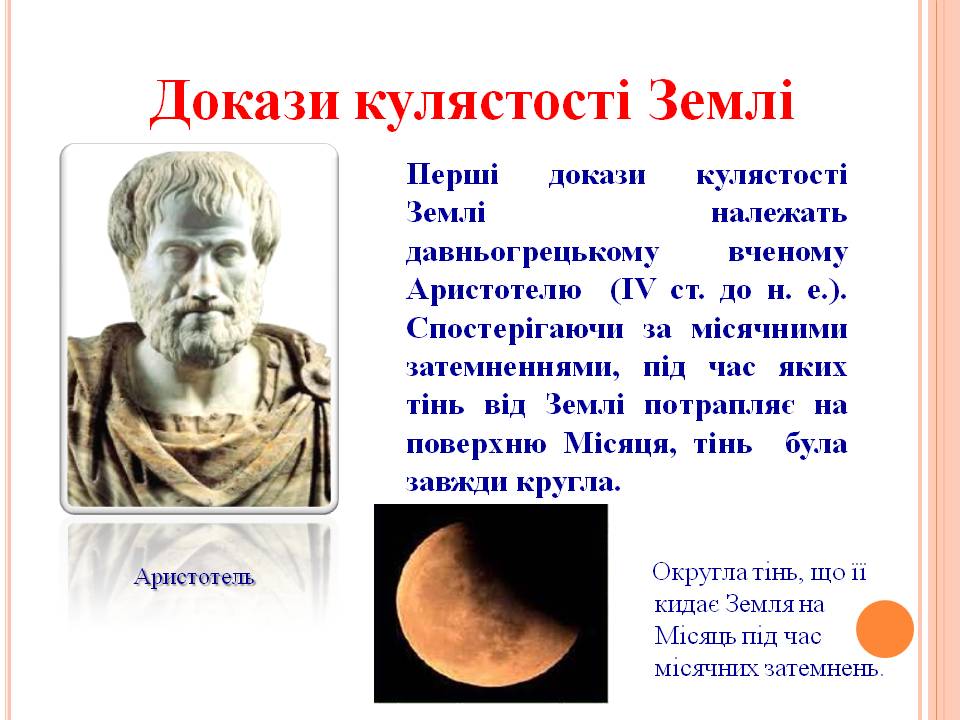 Докази кулястості Землі

Перші докази кулястості Землі належать давньогрецькому вченому Аристотелю (IV ст. до н. е.). Спостерігаючи за місячними затемненнями, під час яких тінь від Землі потрапляє на поверхню Місяця, тінь була завжди кругла.

Аристотель

Округла тінь, що її кидає Земля на Місяць під час місячних затемнень.